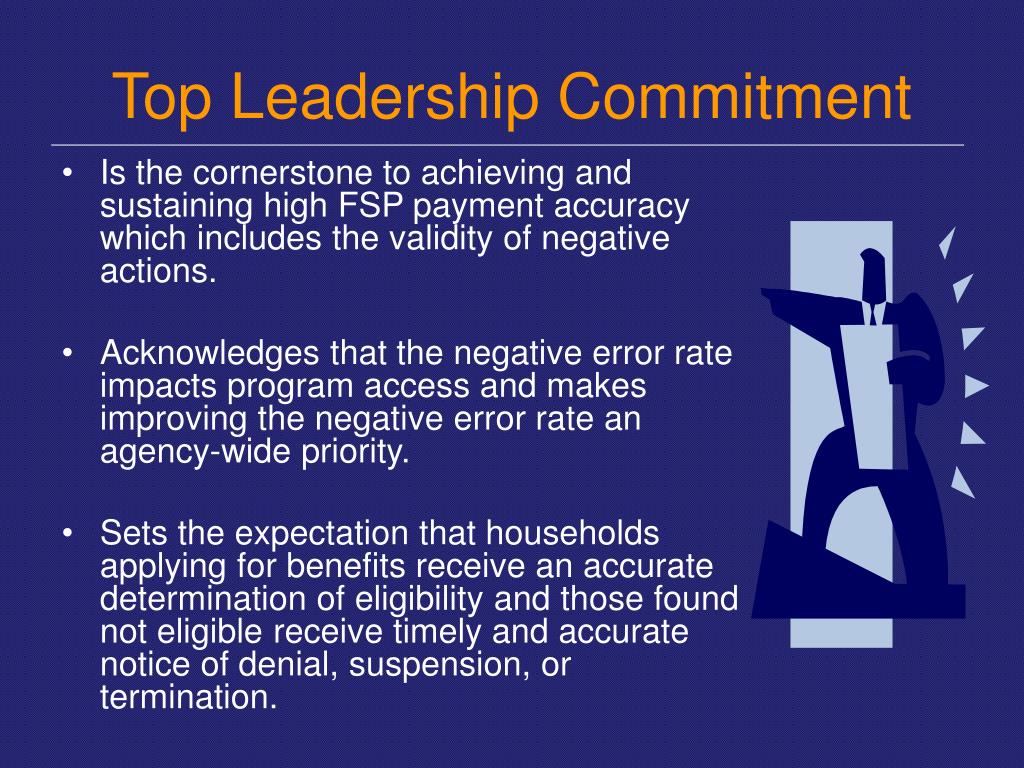 Top Leadership Commitment

• Is the cornerstone to achieving and sustaining high FSP payment accuracy which includes the validity of negative actions.

• Acknowledges that the negative error rate impacts program access and makes improving the negative error rate an agency-wide priority.

• Sets the expectation that households applying for benefits receive an accurate determination of eligibility and those found not eligible receive timely and accurate notice of denial, suspension, or termination.